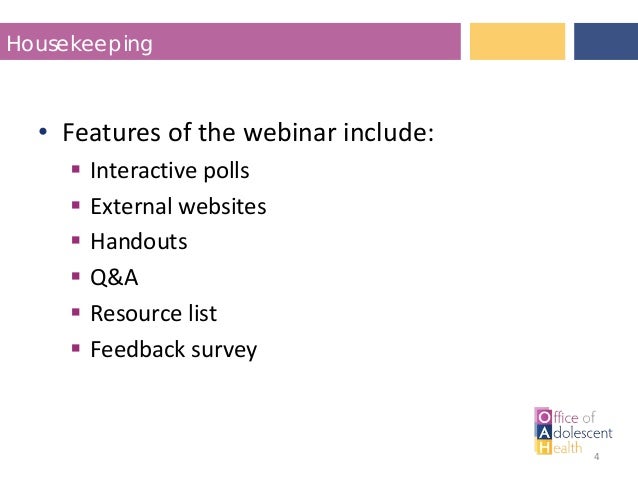 Housekeeping

• Features of the webinar include:
  ▪ Interactive polls
  ▪ External websites
  ▪ Handouts
  ▪ Q&A
  ▪ Resource list
  ▪ Feedback survey

Office of
Adolescent
Health

4